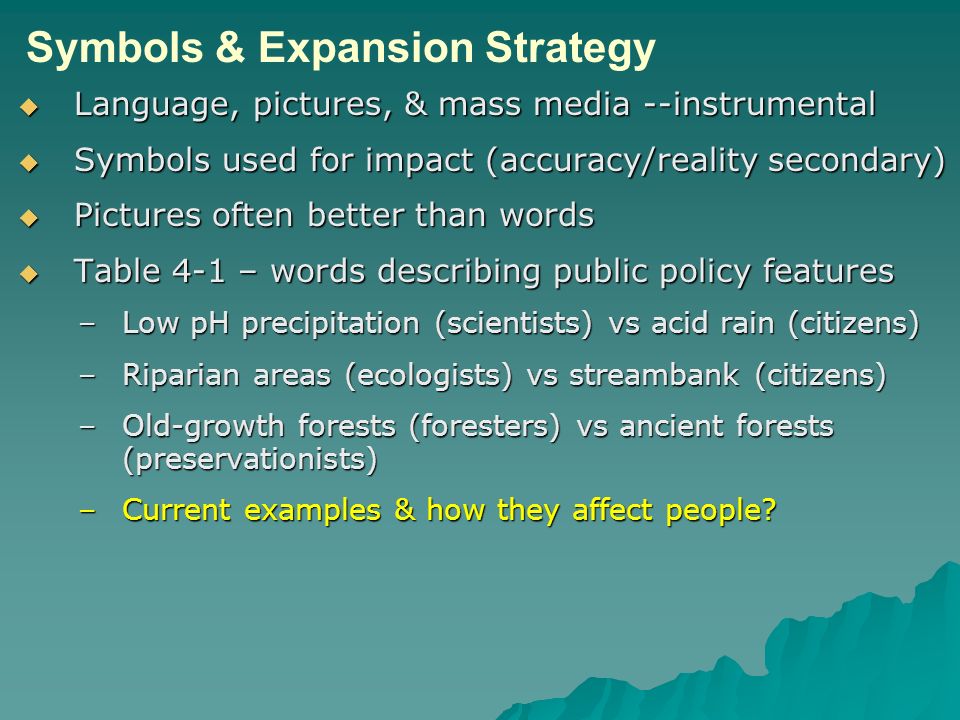 Symbols & Expansion Strategy

◆ Language, pictures, & mass media --instrumental
◆ Symbols used for impact (accuracy/reality secondary)
◆ Pictures often better than words
◆ Table 4-1 – words describing public policy features
  – Low pH precipitation (scientists) vs acid rain (citizens)
  – Riparian areas (ecologists) vs streambank (citizens)
  – Old-growth forests (foresters) vs ancient forests (preservationists)
  – Current examples & how they affect people?